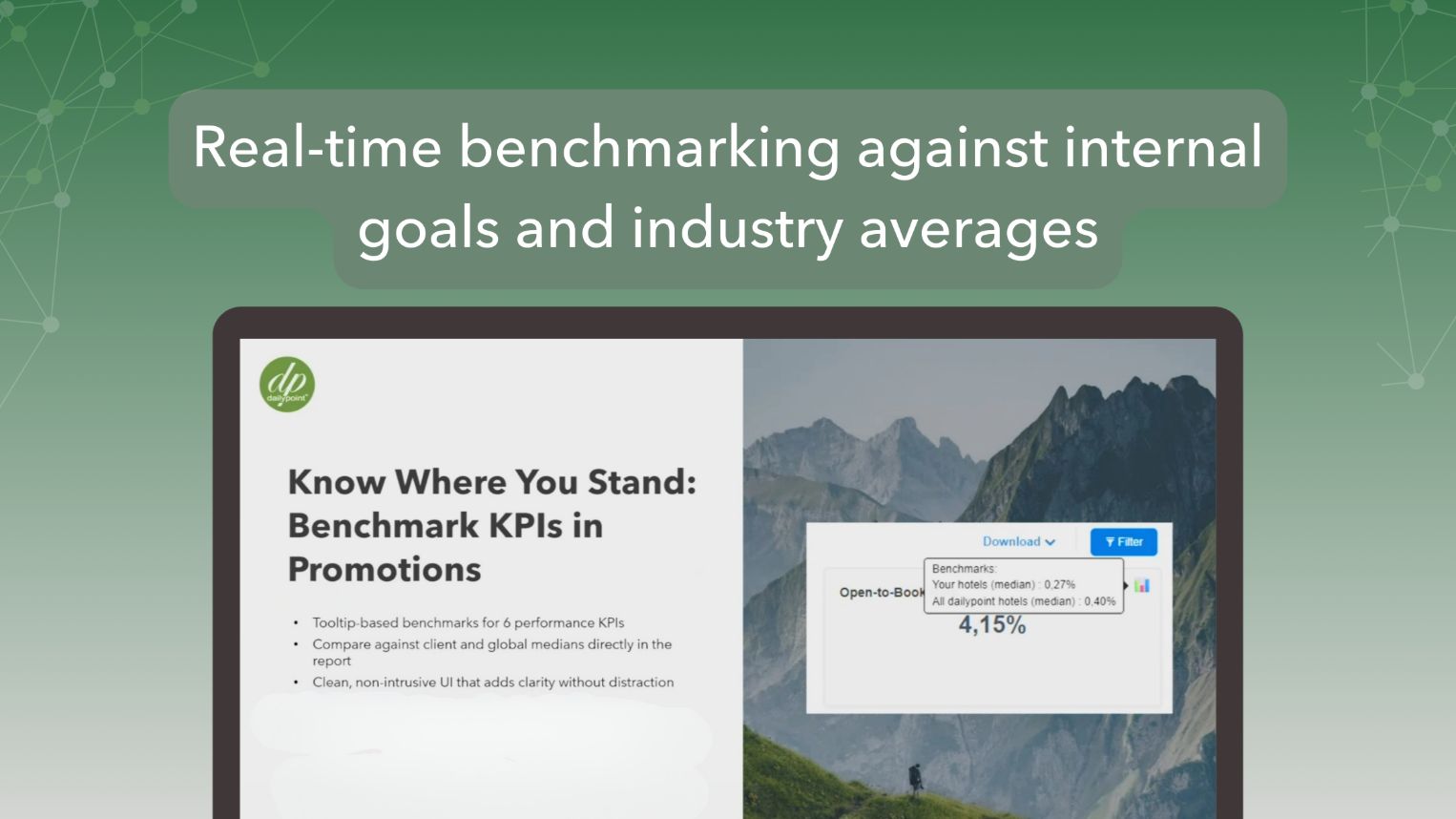 Real-time benchmarking against internal goals and industry averages

dp
dailypoint

Know Where You Stand: Benchmark KPIs in Promotions

• Tooltip-based benchmarks for 6 performance KPIs
• Compare against client and global medians directly in the report
• Clean, non-intrusive UI that adds clarity without distraction

Download
Filter

Open-to-Book

Benchmarks:
Your hotels (median) : 0,27%
All dailypoint hotels (median) : 0,40%

4,15%